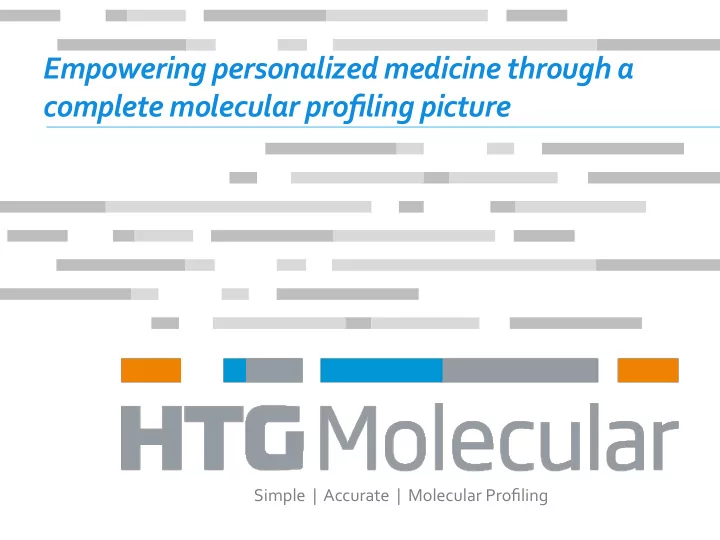 Empowering personalized medicine through a complete molecular profiling picture

HTG Molecular

Simple | Accurate | Molecular Profiling